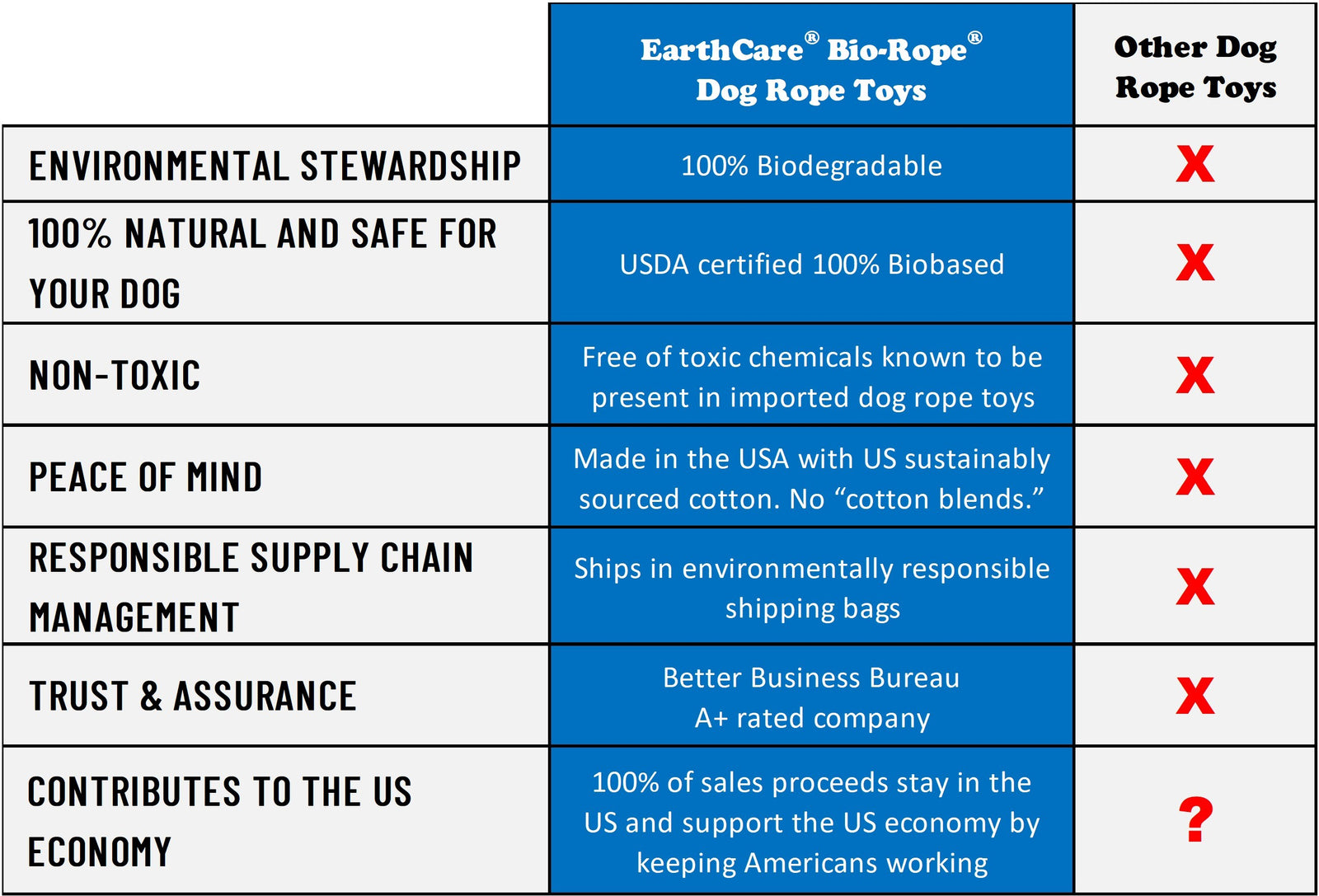 | | EarthCare® Bio-Rope® Dog Rope Toys | Other Dog Rope Toys |
|---|---|---|
| ENVIRONMENTAL STEWARDSHIP | 100% Biodegradable | X |
| 100% NATURAL AND SAFE FOR YOUR DOG | USDA certified 100% Biobased | X |
| NON-TOXIC | Free of toxic chemicals known to be present in imported dog rope toys | X |
| PEACE OF MIND | Made in the USA with US sustainably sourced cotton. No “cotton blends.” | X |
| RESPONSIBLE SUPPLY CHAIN MANAGEMENT | Ships in environmentally responsible shipping bags | X |
| TRUST & ASSURANCE | Better Business Bureau A+ rated company | X |
| CONTRIBUTES TO THE US ECONOMY | 100% of sales proceeds stay in the US and support the US economy by keeping Americans working | ? |